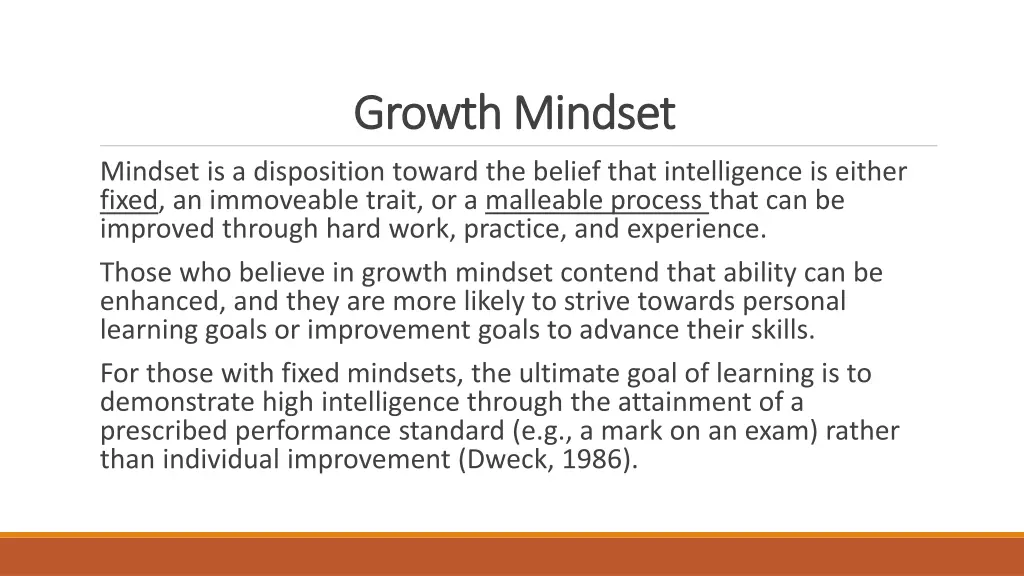 Growth Mindset

Mindset is a disposition toward the belief that intelligence is either fixed, an immoveable trait, or a malleable process that can be improved through hard work, practice, and experience.

Those who believe in growth mindset contend that ability can be enhanced, and they are more likely to strive towards personal learning goals or improvement goals to advance their skills.

For those with fixed mindsets, the ultimate goal of learning is to demonstrate high intelligence through the attainment of a prescribed performance standard (e.g., a mark on an exam) rather than individual improvement (Dweck, 1986).